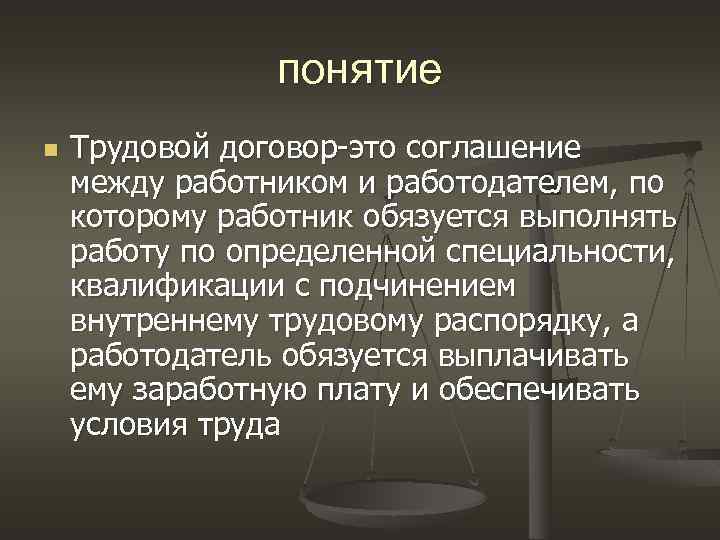 понятие

Трудовой договор-это соглашение между работником и работодателем, по которому работник обязуется выполнять работу по определенной специальности, квалификации с подчинением внутреннему трудовому распорядку, а работодатель обязуется выплачивать ему заработную плату и обеспечивать условия труда